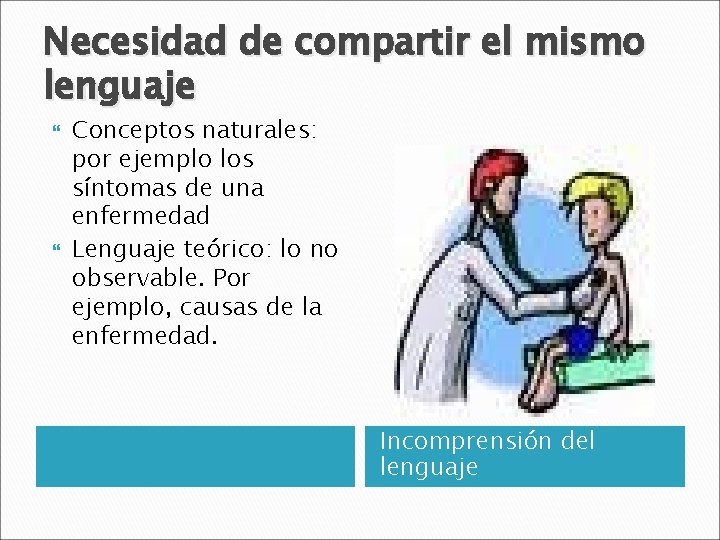 Necesidad de compartir el mismo lenguaje

Conceptos naturales: por ejemplo los síntomas de una enfermedad

Lenguaje teórico: lo no observable. Por ejemplo, causas de la enfermedad.

Incomprensión del lenguaje